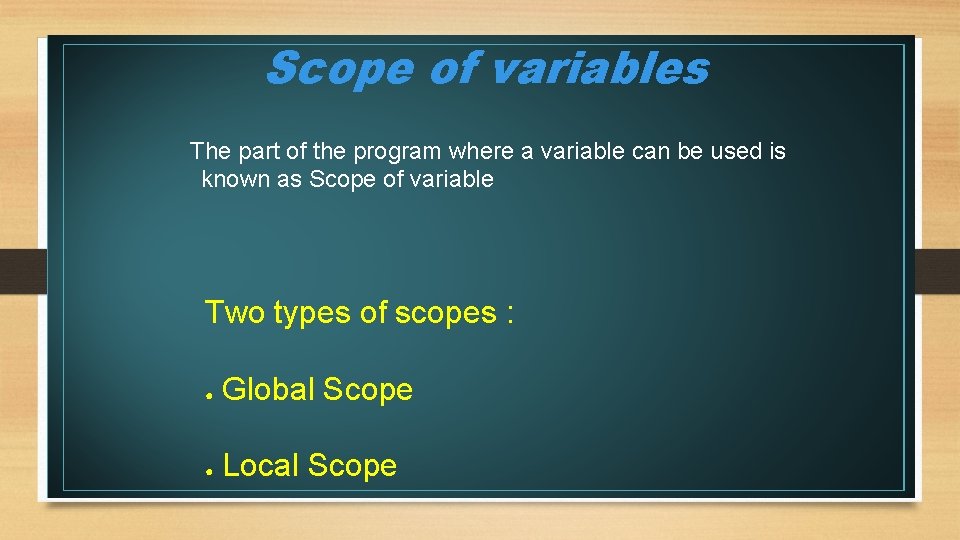 Scope of variables

The part of the program where a variable can be used is known as Scope of variable

Two types of scopes :

● Global Scope

● Local Scope